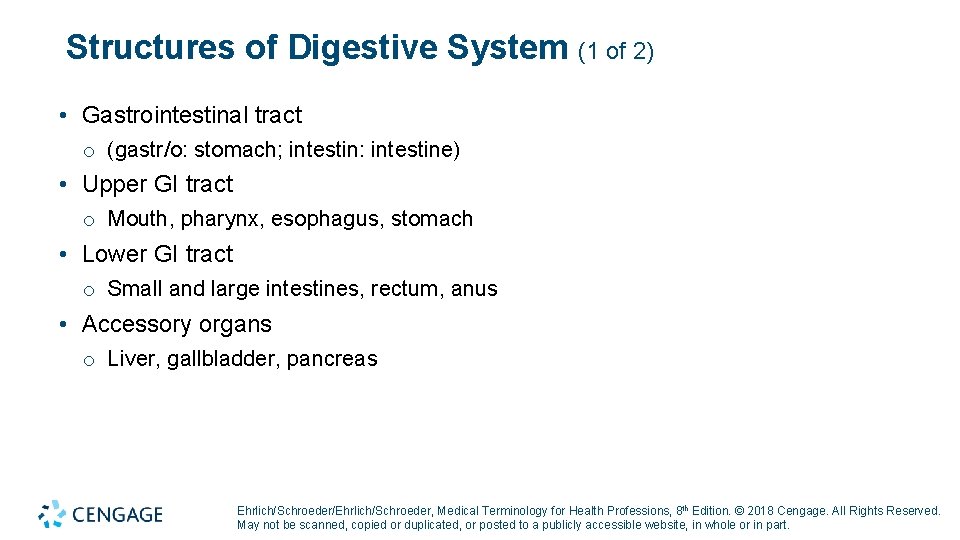 Structures of Digestive System (1 of 2)

• Gastrointestinal tract
 o (gastr/o: stomach; intestin: intestine)
• Upper GI tract
 o Mouth, pharynx, esophagus, stomach
• Lower GI tract
 o Small and large intestines, rectum, anus
• Accessory organs
 o Liver, gallbladder, pancreas

CENGAGE

Ehrlich/Schroeder/Ehrlich/Schroeder, Medical Terminology for Health Professions, 8th Edition. © 2018 Cengage. All Rights Reserved. May not be scanned, copied or duplicated, or posted to a publicly accessible website, in whole or in part.